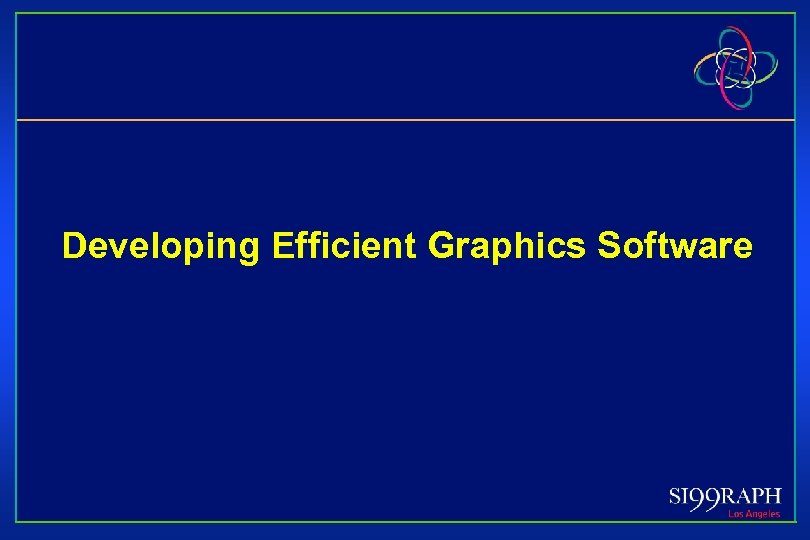 Developing Efficient Graphics Software

SI99RAPH
Los Angeles